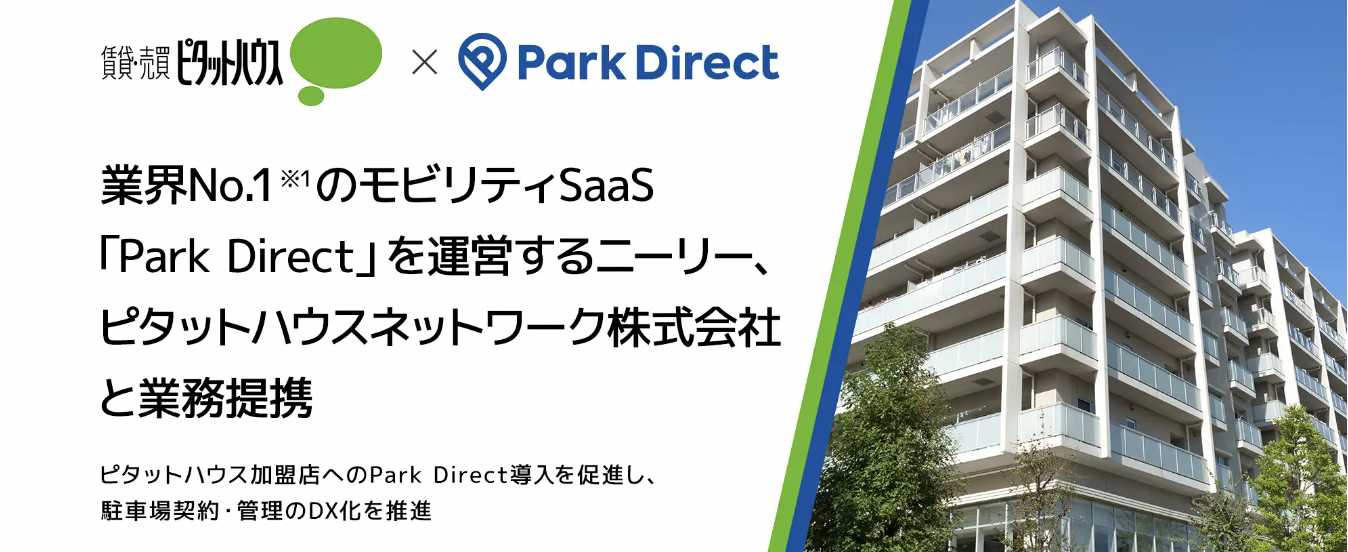 賃貸・売買 ピタットハウス × Park Direct

業界No.1※1のモビリティSaaS「Park Direct」を運営するニーリー、ピタットハウスネットワーク株式会社と業務提携

ピタットハウス加盟店へのPark Direct導入を促進し、駐車場契約・管理のDX化を推進